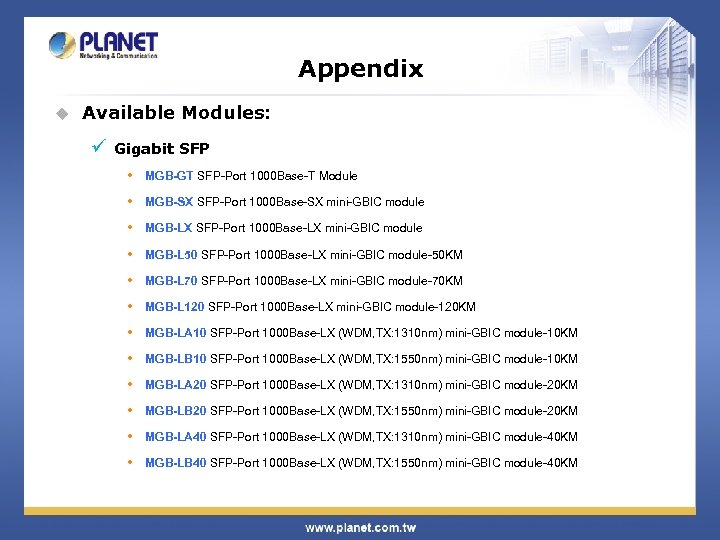 PLANET
Networking & Communication

Appendix

Available Modules:

Gigabit SFP

MGB-GT SFP-Port 1000Base-T Module

MGB-SX SFP-Port 1000Base-SX mini-GBIC module

MGB-LX SFP-Port 1000Base-LX mini-GBIC module

MGB-L50 SFP-Port 1000Base-LX mini-GBIC module-50KM

MGB-L70 SFP-Port 1000Base-LX mini-GBIC module-70KM

MGB-L120 SFP-Port 1000Base-LX mini-GBIC module-120KM

MGB-LA10 SFP-Port 1000Base-LX (WDM,TX:1310nm) mini-GBIC module-10KM

MGB-LB10 SFP-Port 1000Base-LX (WDM,TX:1550nm) mini-GBIC module-10KM

MGB-LA20 SFP-Port 1000Base-LX (WDM,TX:1310nm) mini-GBIC module-20KM

MGB-LB20 SFP-Port 1000Base-LX (WDM,TX:1550nm) mini-GBIC module-20KM

MGB-LA40 SFP-Port 1000Base-LX (WDM,TX:1310nm) mini-GBIC module-40KM

MGB-LB40 SFP-Port 1000Base-LX (WDM,TX:1550nm) mini-GBIC module-40KM

www.planet.com.tw